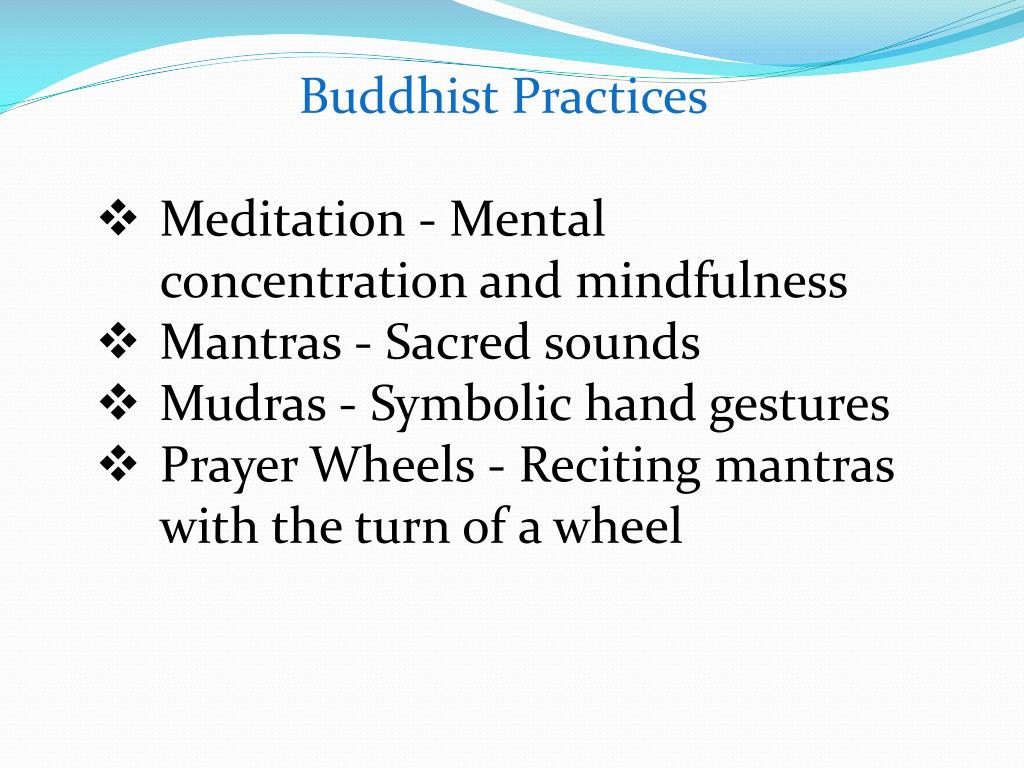 Buddhist Practices

❖ Meditation - Mental concentration and mindfulness
❖ Mantras - Sacred sounds
❖ Mudras - Symbolic hand gestures
❖ Prayer Wheels - Reciting mantras with the turn of a wheel